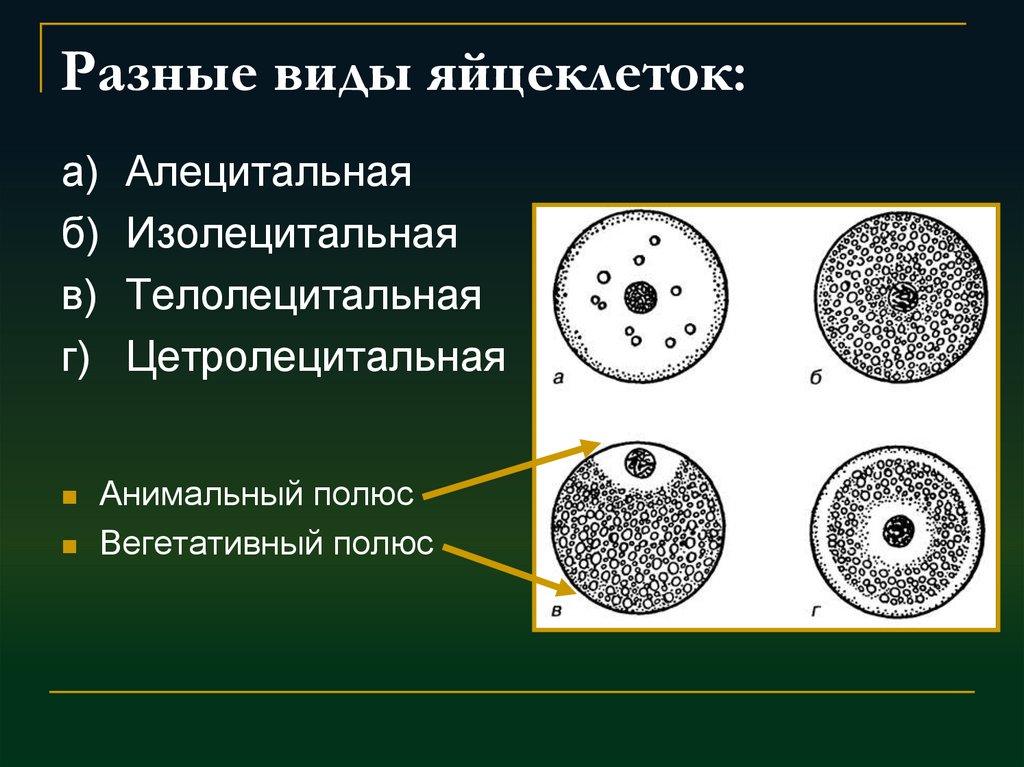 Разные виды яйцеклеток:

а) Алецитальная

б) Изолецитальная

в) Телолецитальная

г) Цетролецитальная

Анимальный полюс

Вегетативный полюс

а

б

в

г